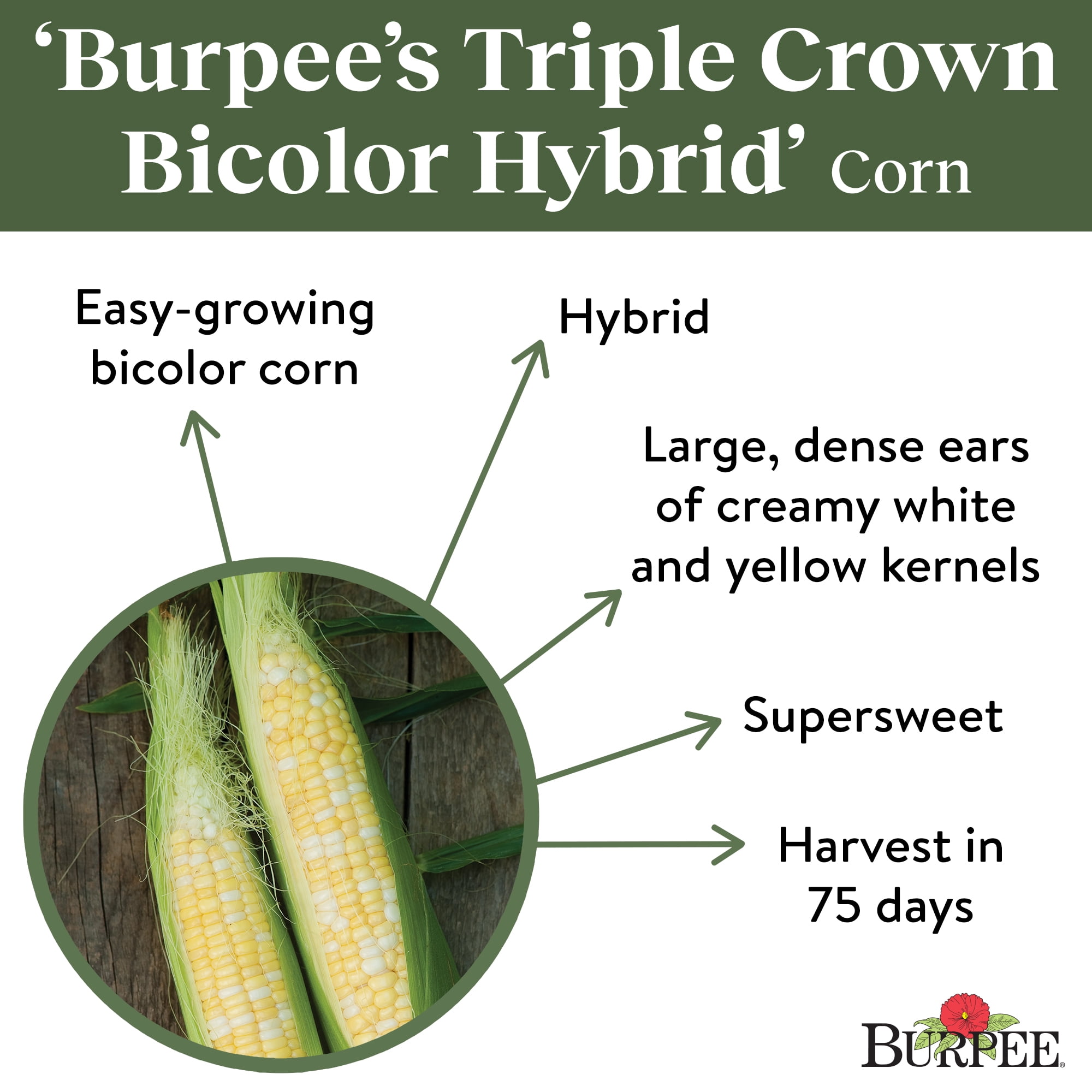 ‘Burpee’s Triple Crown Bicolor Hybrid’ Corn

Easy-growing bicolor corn

Hybrid

Large, dense ears of creamy white and yellow kernels

Supersweet

Harvest in 75 days

BURPEE®